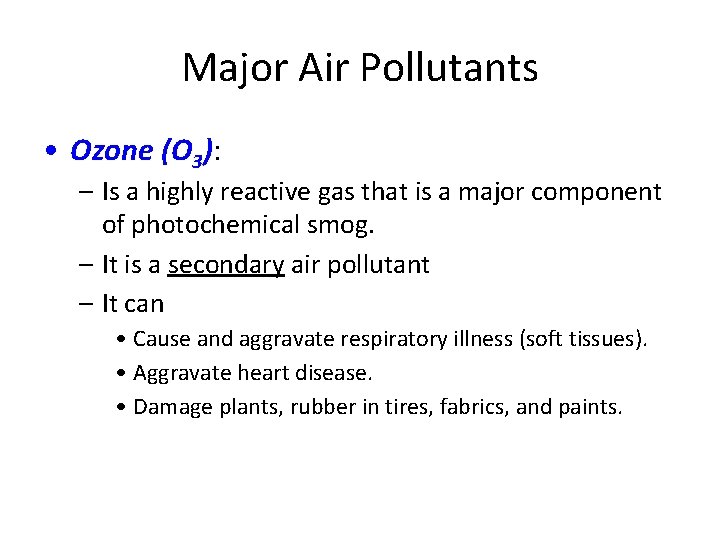 Major Air Pollutants

• Ozone ($O_3$):

– Is a highly reactive gas that is a major component of photochemical smog.

– It is a secondary air pollutant

– It can

• Cause and aggravate respiratory illness (soft tissues).

• Aggravate heart disease.

• Damage plants, rubber in tires, fabrics, and paints.